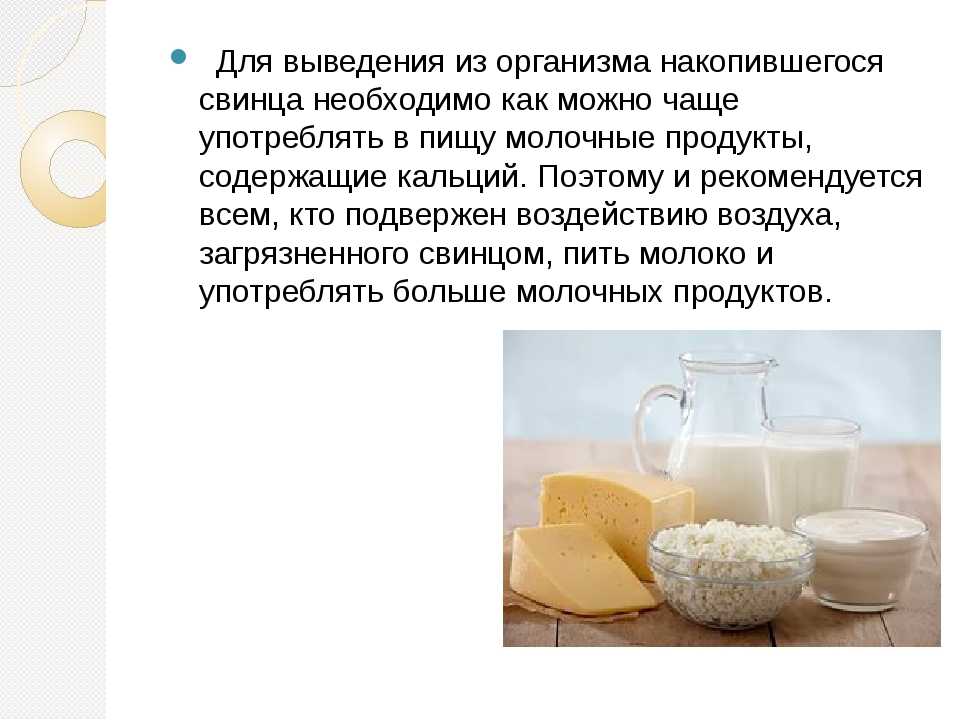 Для выведения из организма накопившегося свинца необходимо как можно чаще употреблять в пищу молочные продукты, содержащие кальций. Поэтому и рекомендуется всем, кто подвержен воздействию воздуха, загрязненного свинцом, пить молоко и употреблять больше молочных продуктов.